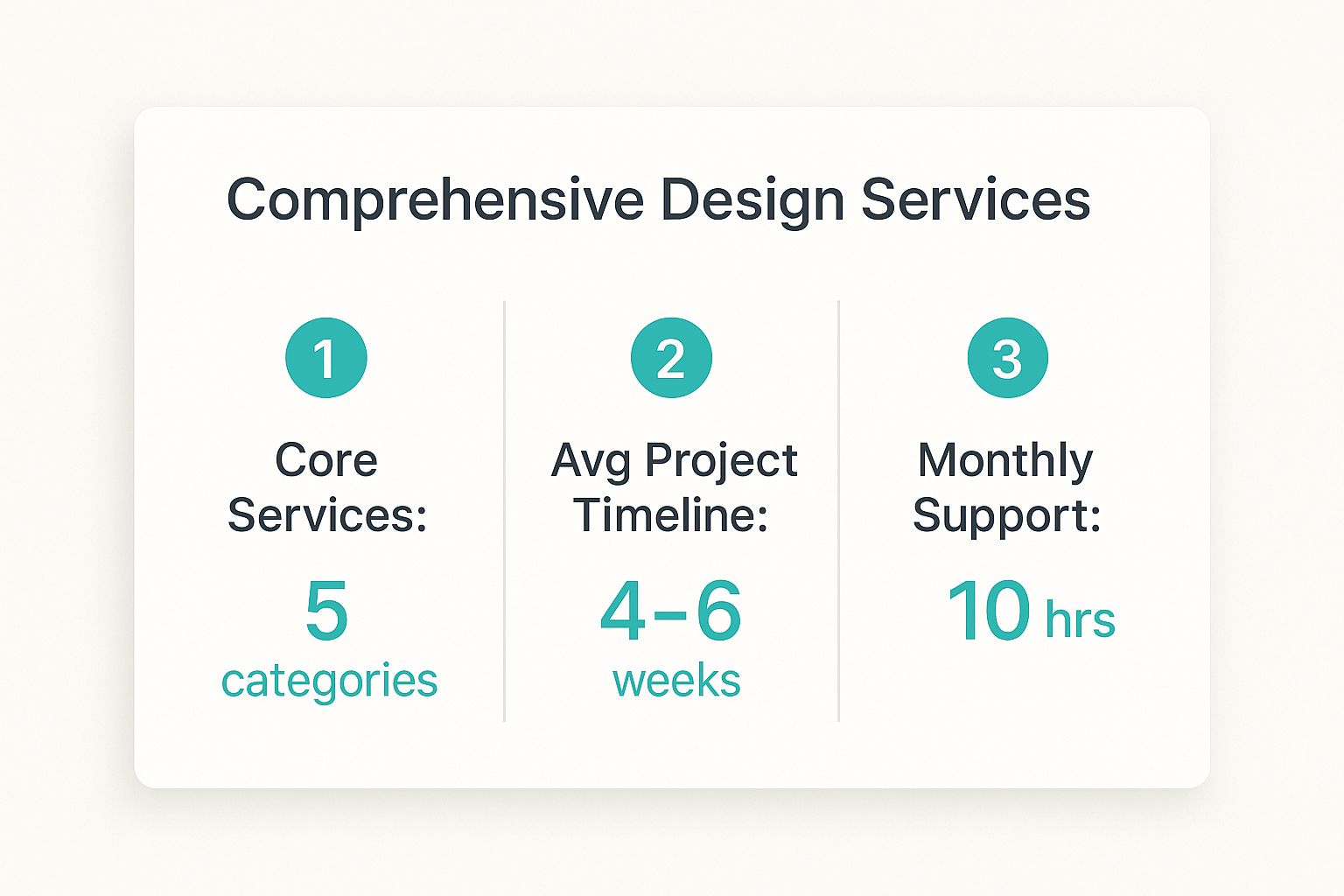 Comprehensive Design Services

1

Core Services:

5 categories

2

Avg Project Timeline:

4–6 weeks

3

Monthly Support:

10 hrs